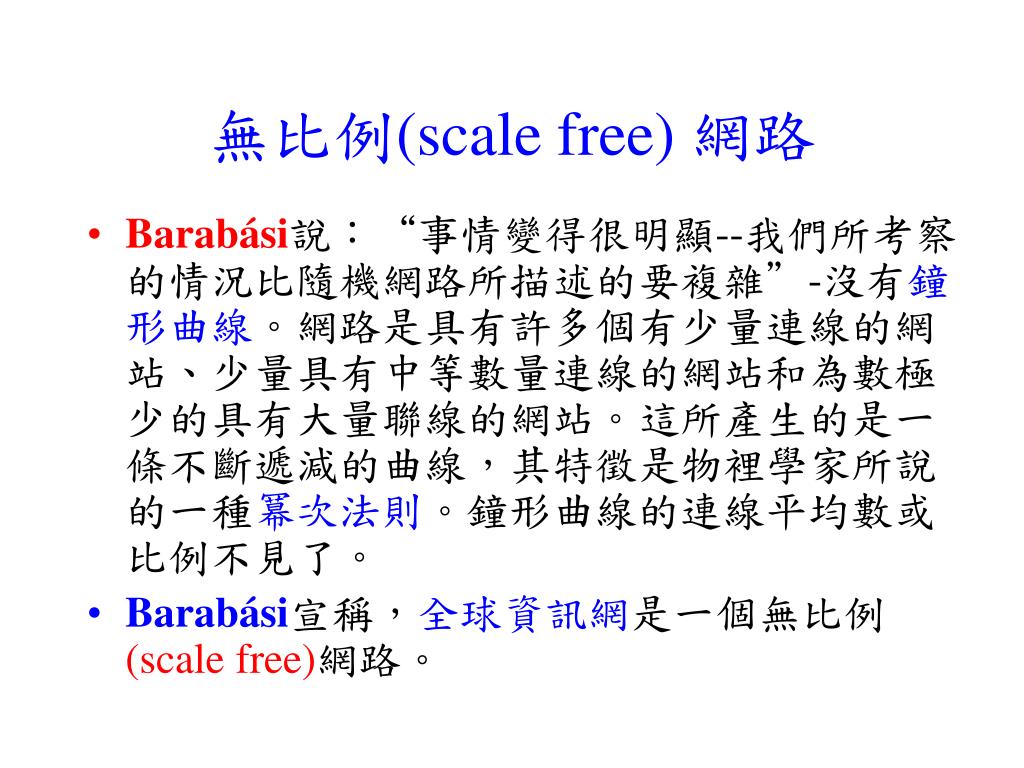 無比例(scale free) 網路

• Barabási說：“事情變得很明顯--我們所考察的情況比隨機網路所描述的要複雜”-沒有鐘形曲線。網路是具有許多個有少量連線的網站、少量具有中等數量連線的網站和為數極少的具有大量聯線的網站。這所產生的是一條不斷遞減的曲線，其特徵是物裡學家所說的一種冪次法則。鐘形曲線的連線平均數或比例不見了。

• Barabási宣稱，全球資訊網是一個無比例(scale free)網路。